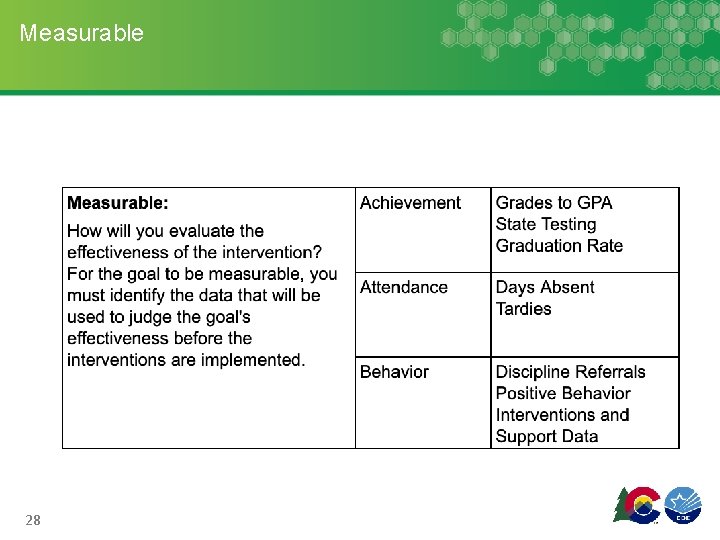 Measurable

| Measurable: How will you evaluate the effectiveness of the intervention? For the goal to be measurable, you must identify the data that will be used to judge the goal's effectiveness before the interventions are implemented. | Achievement | Grades to GPA State Testing Graduation Rate |
|---|---|---|
| | Attendance | Days Absent Tardies |
| | Behavior | Discipline Referrals Positive Behavior Interventions and Support Data |

28

CDE